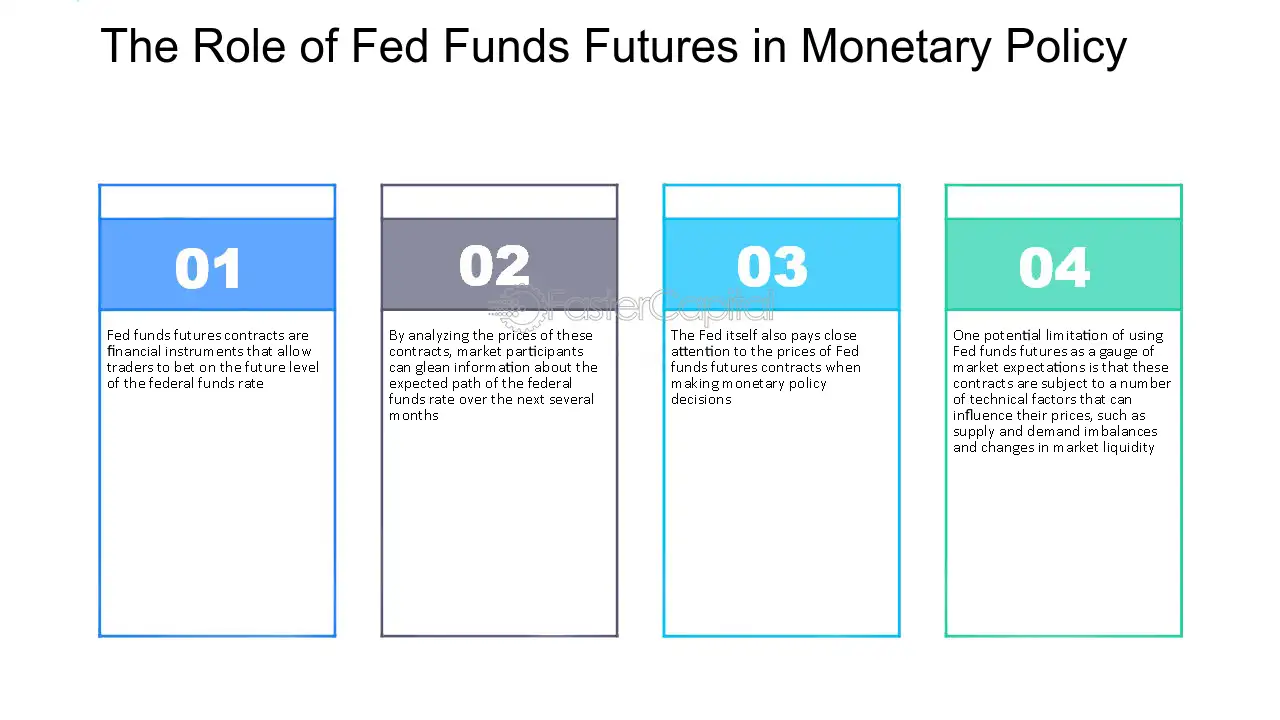 The Role of Fed Funds Futures in Monetary Policy

01

Fed funds futures contracts are financial instruments that allow traders to bet on the future level of the federal funds rate

02

By analyzing the prices of these contracts, market participants can glean information about the expected path of the federal funds rate over the next several months

03

The Fed itself also pays close attention to the prices of Fed funds futures contracts when making monetary policy decisions

04

One potential limitation of using Fed funds futures as a gauge of market expectations is that these contracts are subject to a number of technical factors that can influence their prices, such as supply and demand imbalances and changes in market liquidity

FasterCapital